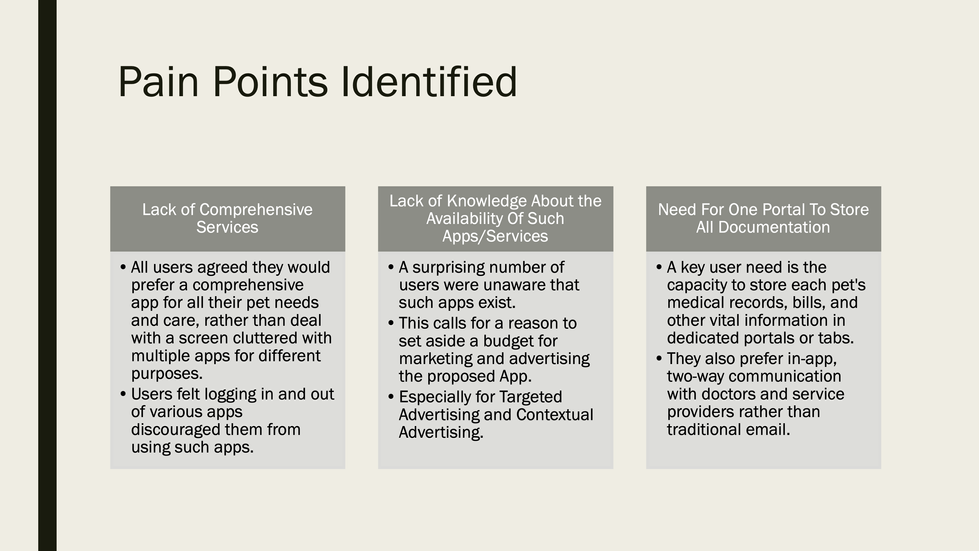 Pain Points Identified

Lack of Comprehensive Services

• All users agreed they would prefer a comprehensive app for all their pet needs and care, rather than deal with a screen cluttered with multiple apps for different purposes.
• Users felt logging in and out of various apps discouraged them from using such apps.

Lack of Knowledge About the Availability Of Such Apps/Services

• A surprising number of users were unaware that such apps exist.
• This calls for a reason to set aside a budget for marketing and advertising the proposed App.
• Especially for Targeted Advertising and Contextual Advertising.

Need For One Portal To Store All Documentation

• A key user need is the capacity to store each pet's medical records, bills, and other vital information in dedicated portals or tabs.
• They also prefer in-app, two-way communication with doctors and service providers rather than traditional email.